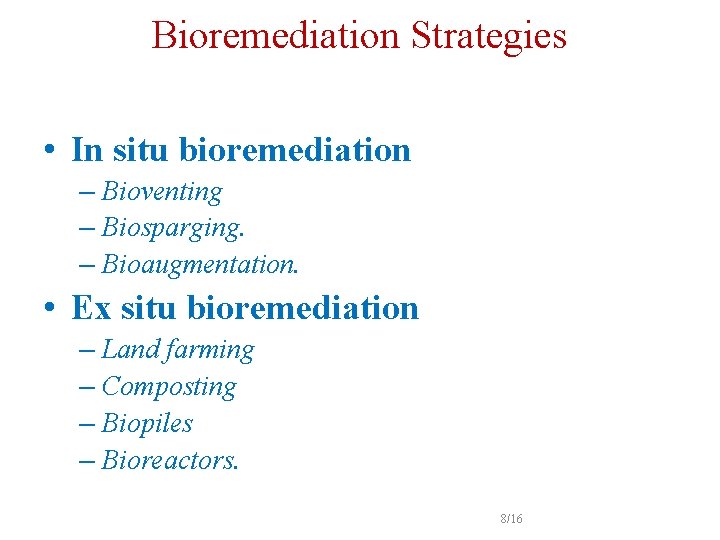 Bioremediation Strategies

• In situ bioremediation
– Bioventing
– Biosparging.
– Bioaugmentation.
• Ex situ bioremediation
– Land farming
– Composting
– Biopiles
– Bioreactors.

8/16